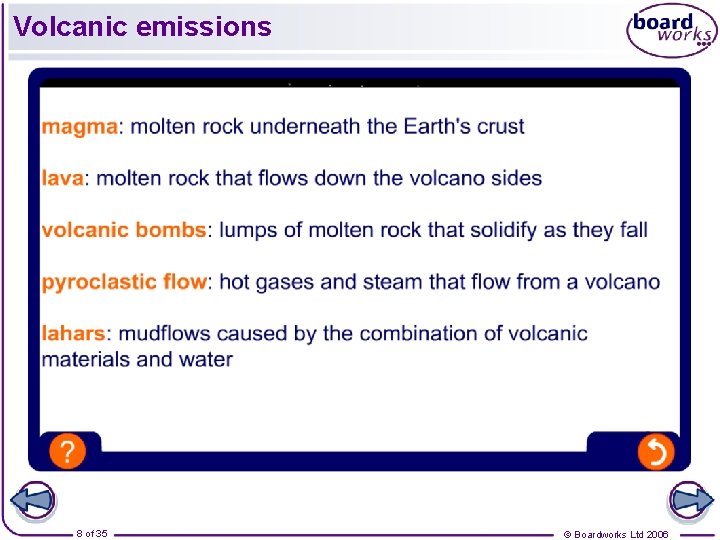 Volcanic emissions

board works

magma: molten rock underneath the Earth's crust

lava: molten rock that flows down the volcano sides

volcanic bombs: lumps of molten rock that solidify as they fall

pyroclastic flow: hot gases and steam that flow from a volcano

lahars: mudflows caused by the combination of volcanic materials and water

?

8 of 35

© Boardworks Ltd 2006